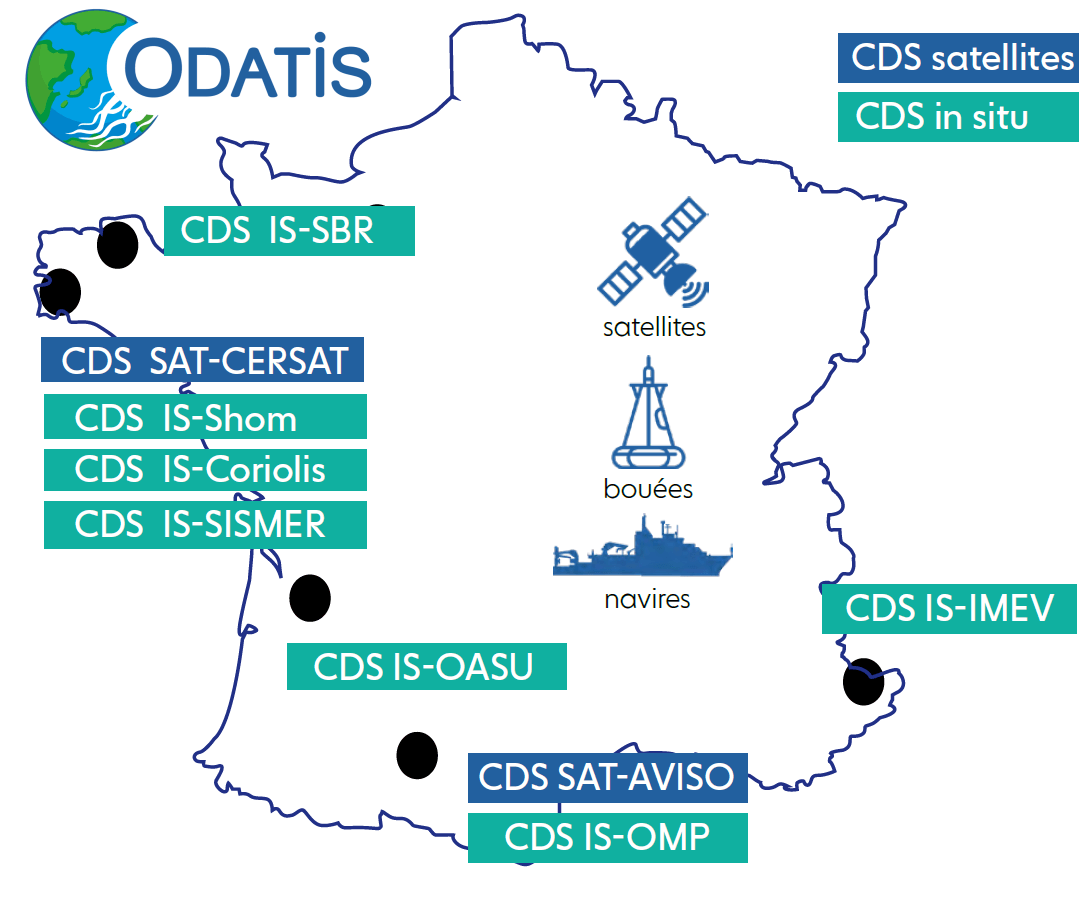 ODATIS

CDS satellites

CDS in situ

CDS IS-SBR

CDS SAT-CERSAT

CDS IS-Shom

CDS IS-Coriolis

CDS IS-SISMER

satellites

bouées

navires

CDS IS-IMEV

CDS IS-OASU

CDS SAT-AVISO

CDS IS-OMP